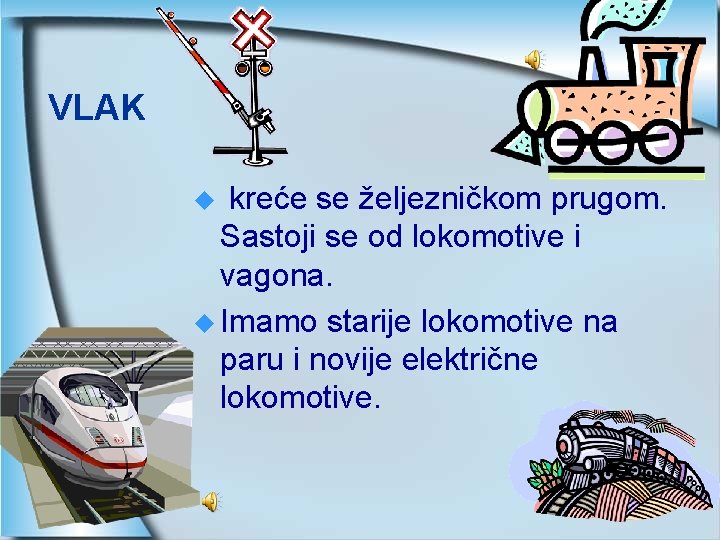 VLAK

kreće se željezničkom prugom. Sastoji se od lokomotive i vagona.

Imamo starije lokomotive na paru i novije električne lokomotive.